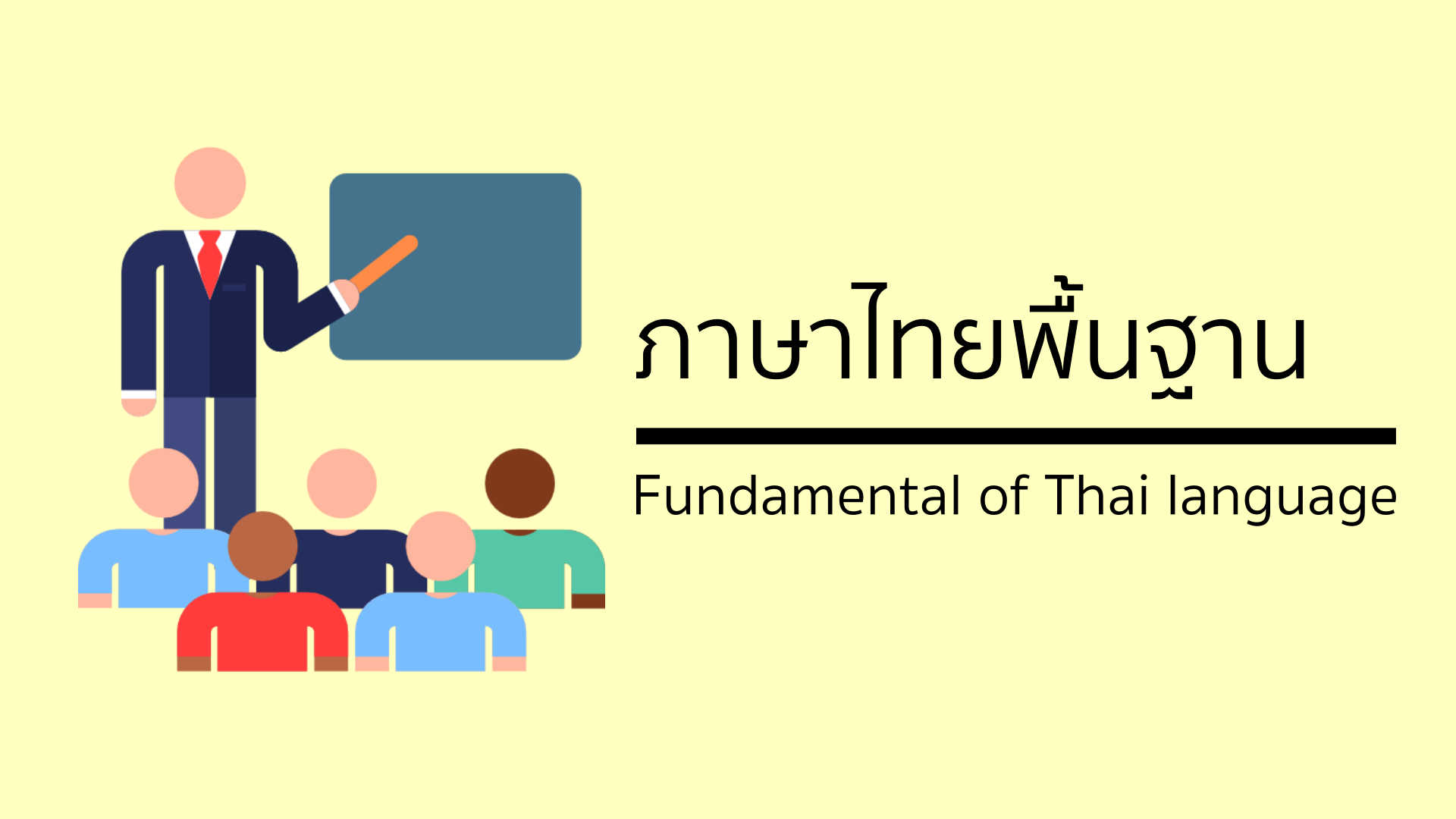 ภาษาไทยพื้นฐาน

Fundamental of Thai language